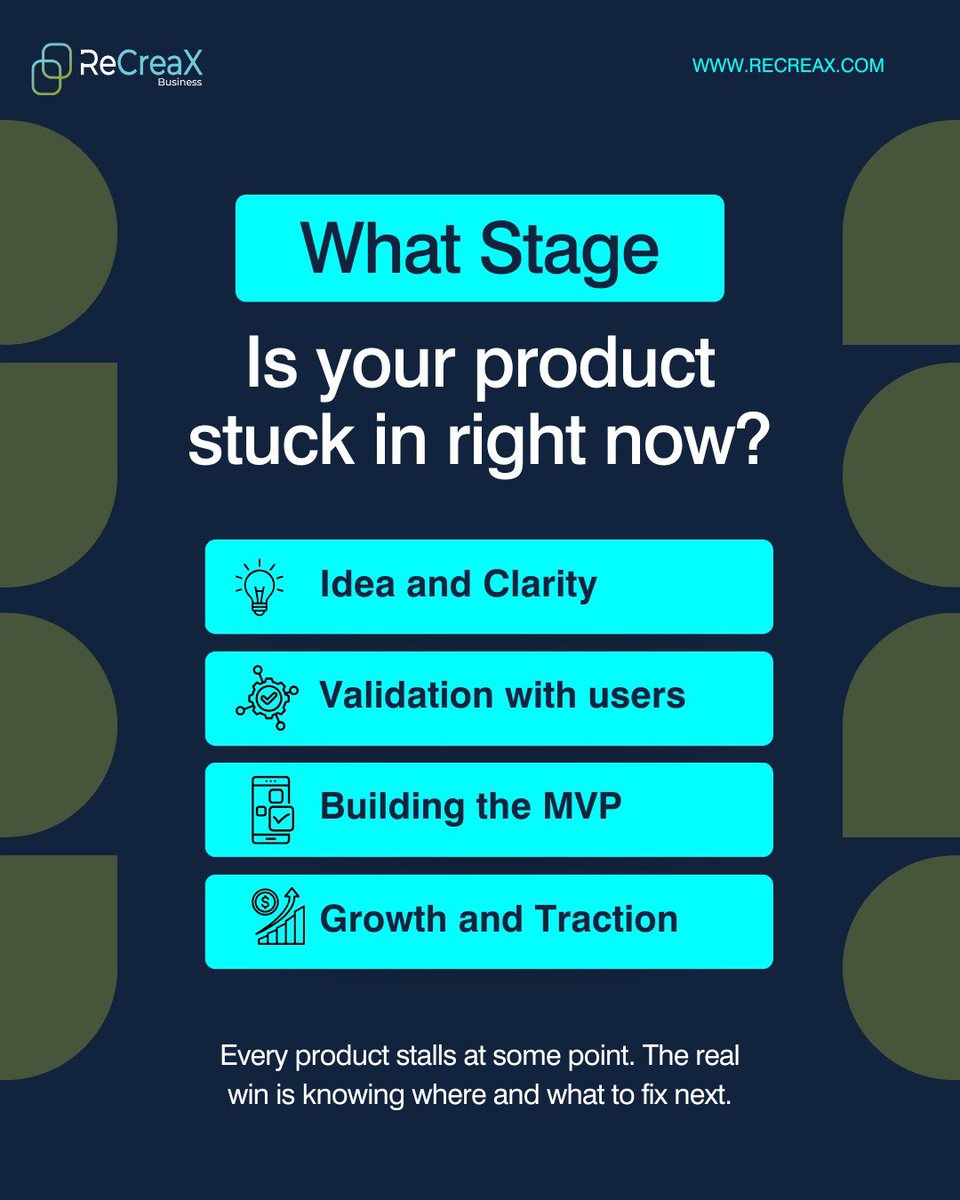 ReCreaX
Business

WWW.RECREAX.COM

What Stage

Is your product stuck in right now?

Idea and Clarity

Validation with users

Building the MVP

Growth and Traction

Every product stalls at some point. The real win is knowing where and what to fix next.